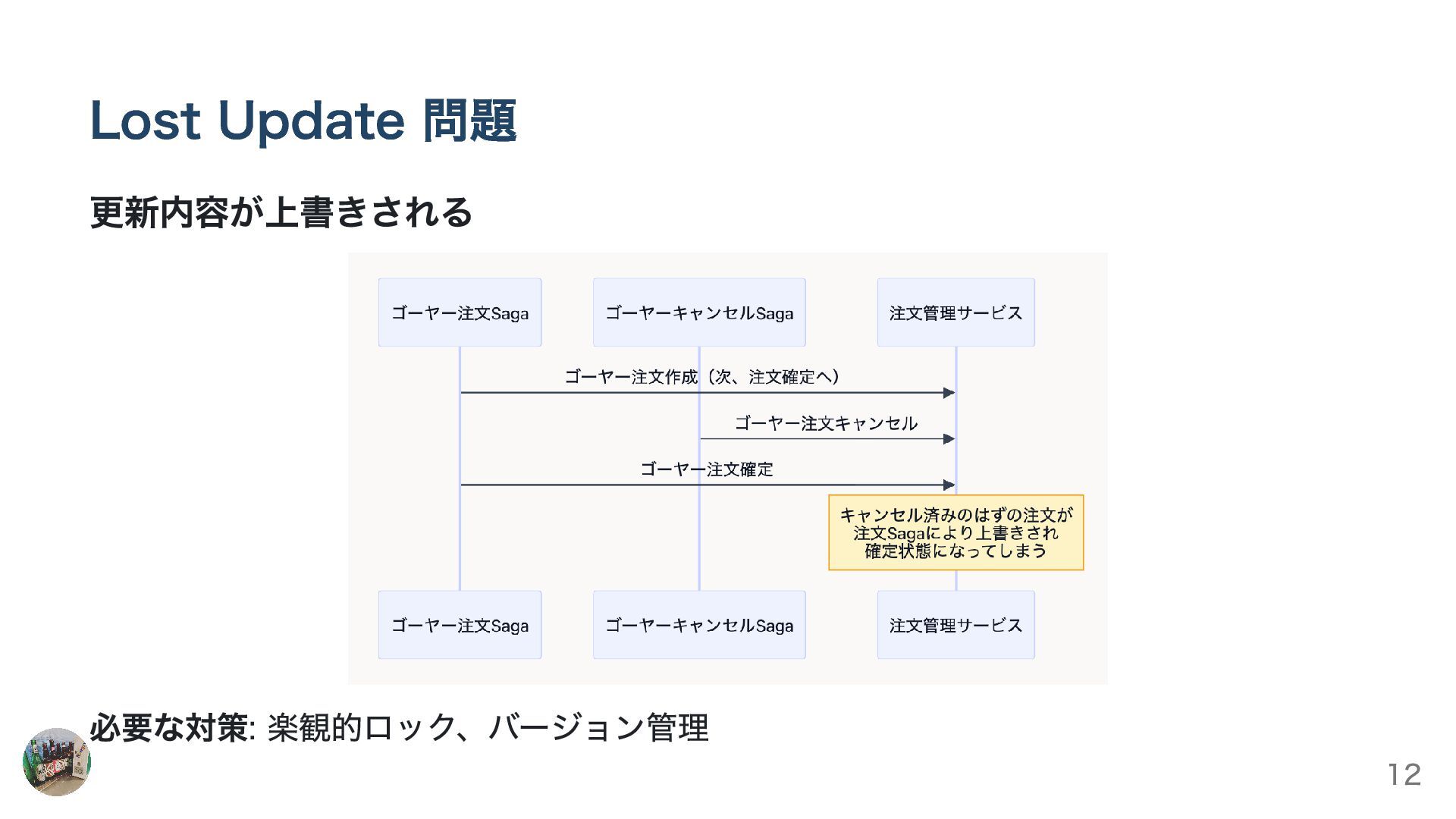 Lost Update 問題

更新内容が上書きされる

ゴーヤー注文Saga

ゴーヤーキャンセルSaga

注文管理サービス

ゴーヤー注文作成（次、注文確定へ）

ゴーヤー注文キャンセル

ゴーヤー注文確定

キャンセル済みのはずの注文が注文Sagaにより上書きされ確定状態になってしまう

ゴーヤー注文Saga

ゴーヤーキャンセルSaga

注文管理サービス

必要な対策: 楽観的ロック、バージョン管理

12